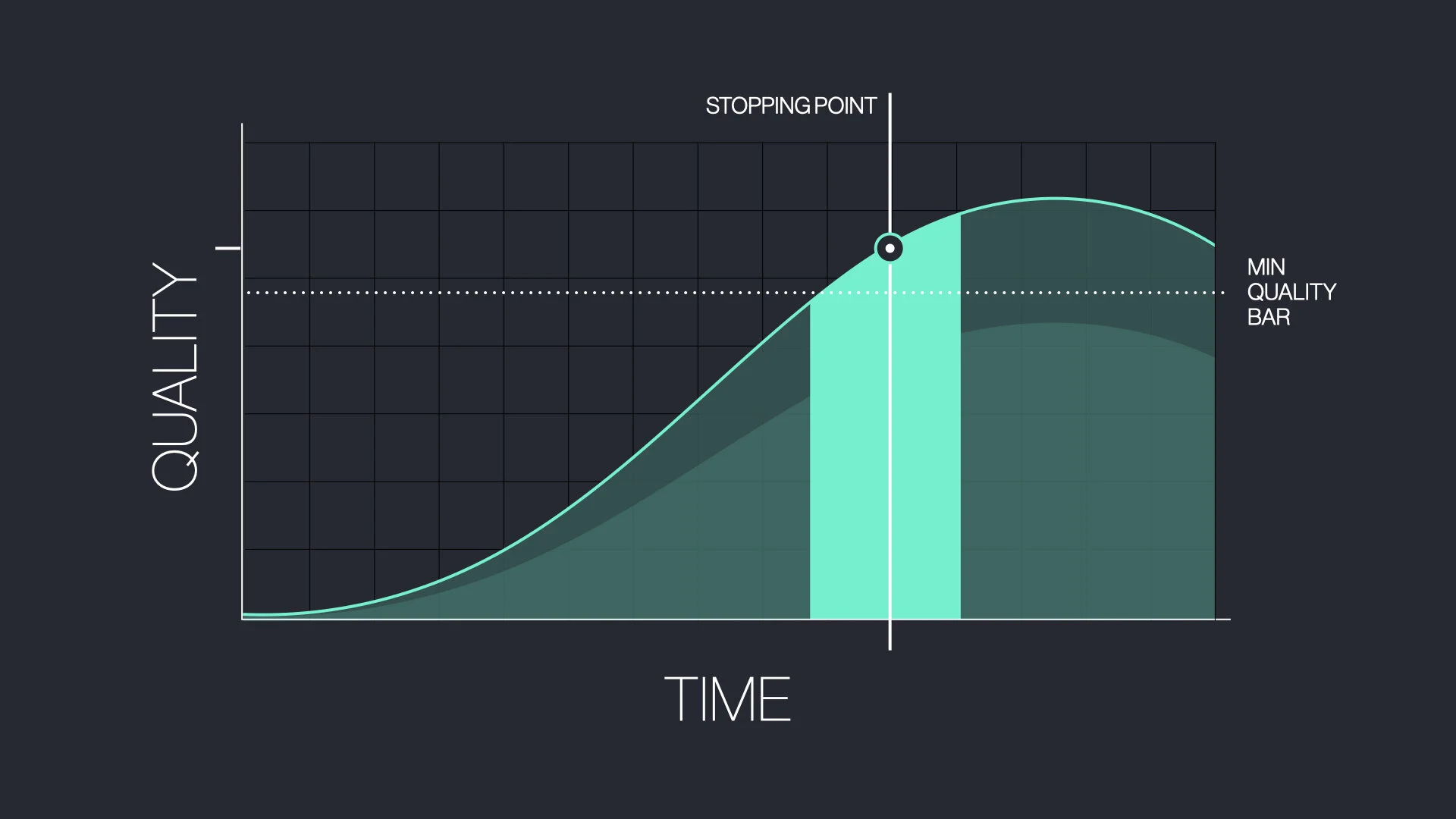 STOPPING POINT

QUALITY

MIN QUALITY BAR

TIME